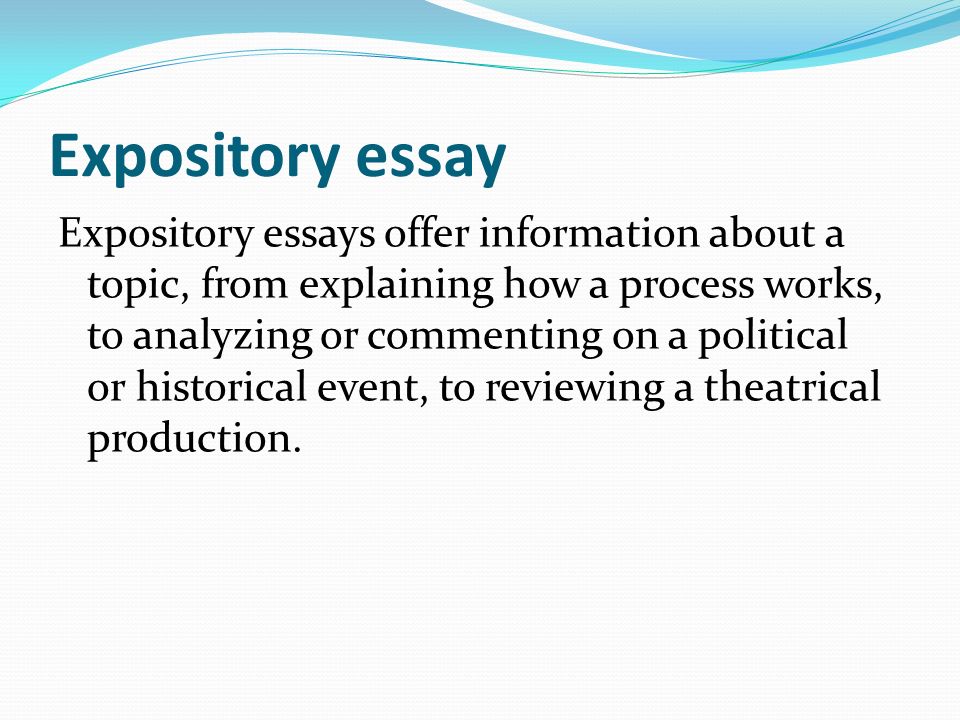 Expository essay

Expository essays offer information about a topic, from explaining how a process works, to analyzing or commenting on a political or historical event, to reviewing a theatrical production.